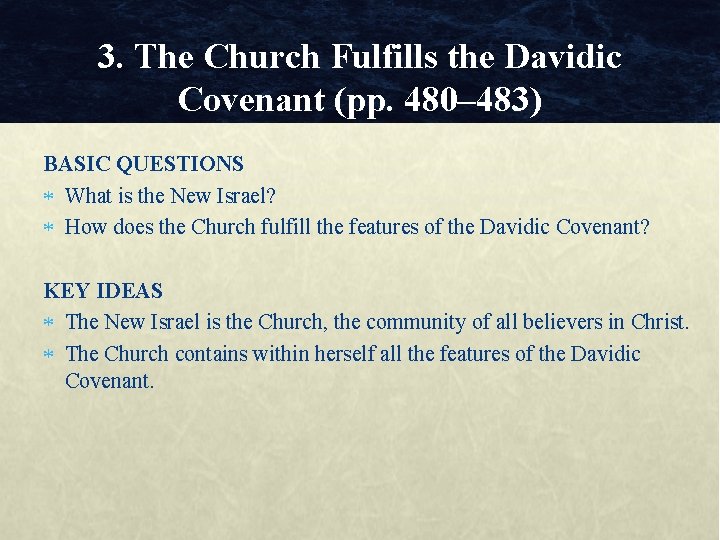 3. The Church Fulfills the Davidic Covenant (pp. 480–483)

BASIC QUESTIONS
* What is the New Israel?
* How does the Church fulfill the features of the Davidic Covenant?

KEY IDEAS
* The New Israel is the Church, the community of all believers in Christ.
* The Church contains within herself all the features of the Davidic Covenant.